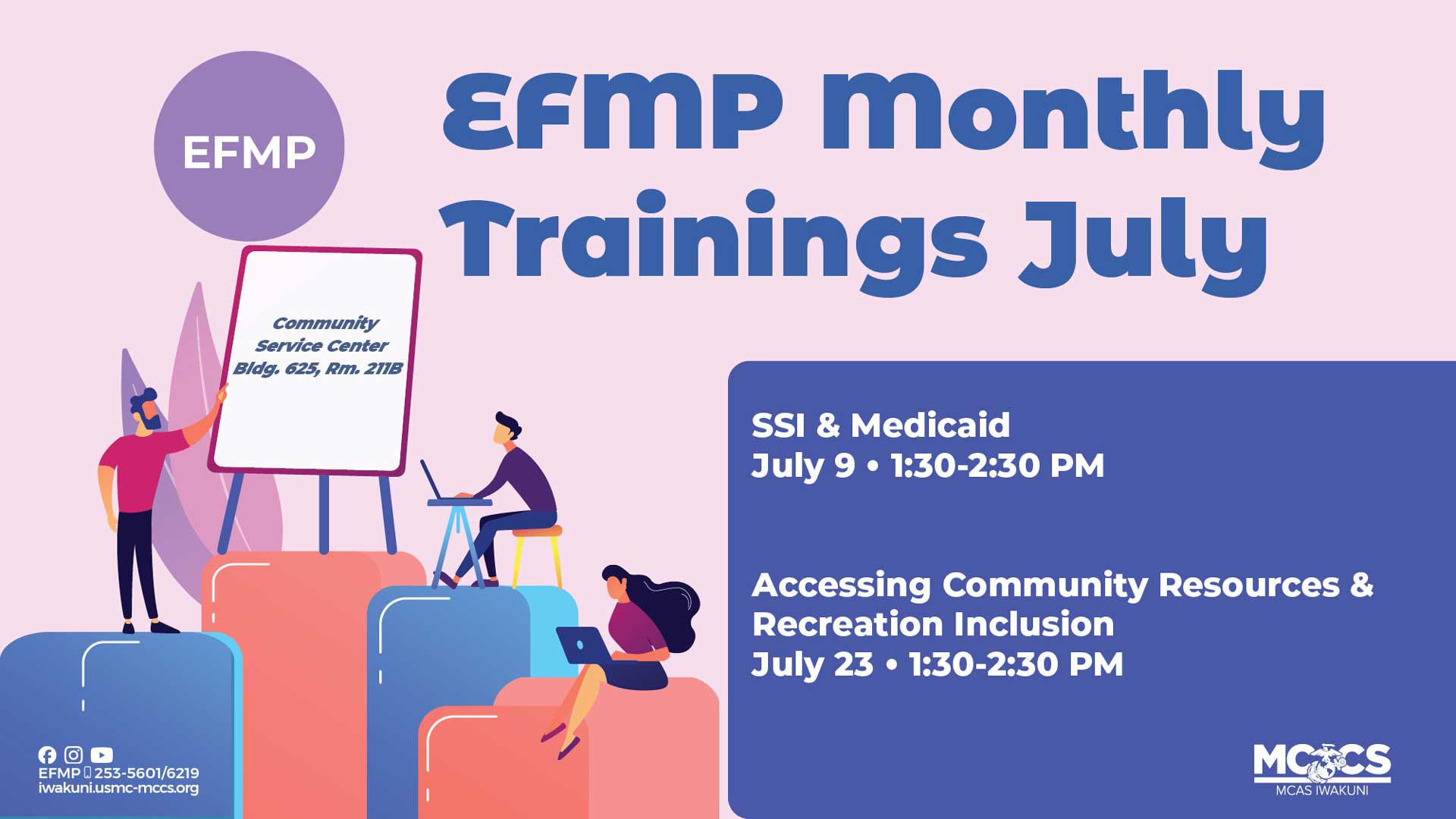 EFMP

EFMP Monthly Trainings July

Community Service Center Bldg. 625, Rm. 211B

SSI & Medicaid
July 9 • 1:30-2:30 PM

Accessing Community Resources & Recreation Inclusion
July 23 • 1:30-2:30 PM

EFMP 253-5601/6219
iwakuni.usmc-mccs.org

MCCS
MCAS IWAKUNI